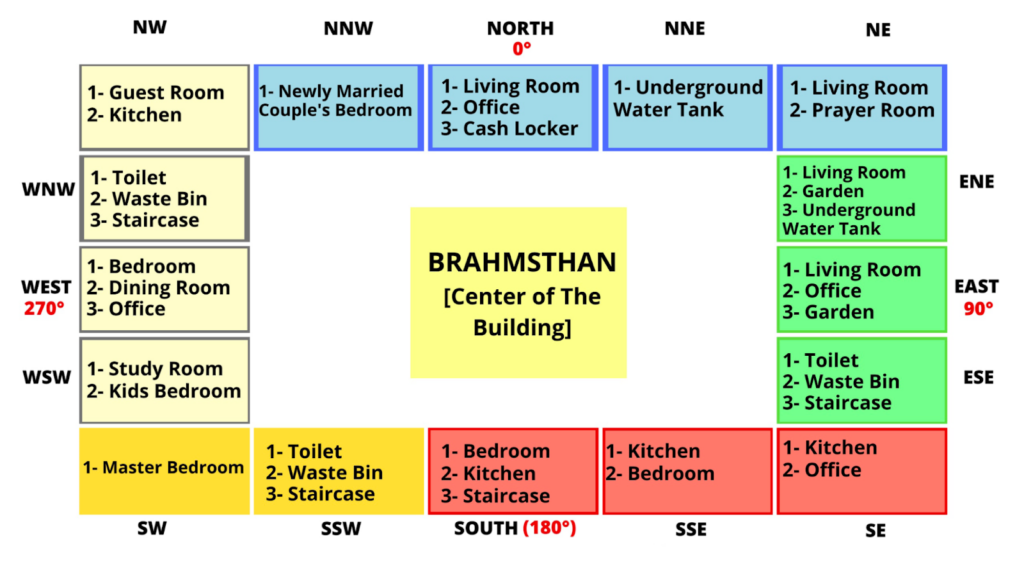 NW

NNW

NORTH
0°

NNE

NE

1- Guest Room
2- Kitchen

1- Newly Married Couple's Bedroom

1- Living Room
2- Office
3- Cash Locker

1- Underground Water Tank

1- Living Room
2- Prayer Room

WNW

1- Toilet
2- Waste Bin
3- Staircase

1- Living Room
2- Garden
3- Underground Water Tank

ENE

WEST
270°

1- Bedroom
2- Dining Room
3- Office

BRAHMSTHAN
[Center of The Building]

1- Living Room
2- Office
3- Garden

EAST
90°

WSW

1- Study Room
2- Kids Bedroom

1- Toilet
2- Waste Bin
3- Staircase

ESE

1- Master Bedroom

1- Toilet
2- Waste Bin
3- Staircase

1- Bedroom
2- Kitchen
3- Staircase

1- Kitchen
2- Bedroom

1- Kitchen
2- Office

SW

SSW

SOUTH (180°)

SSE

SE